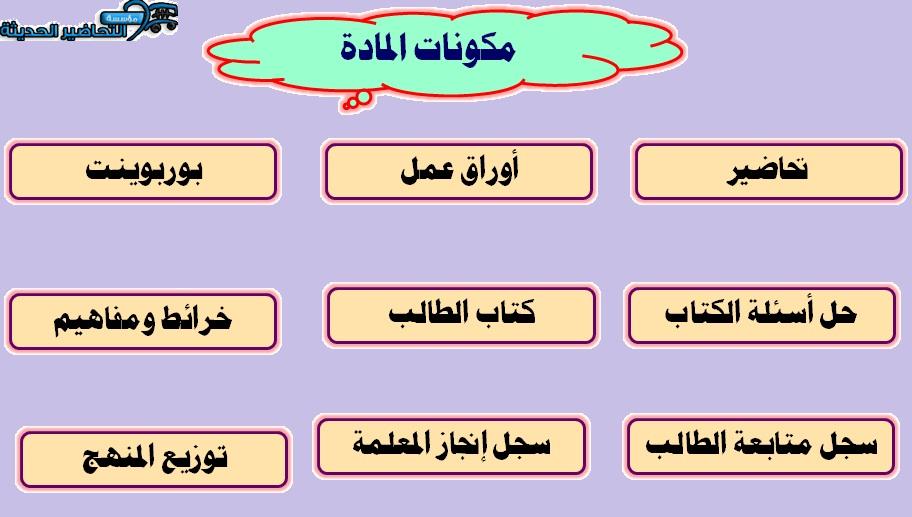 مؤسسة التحاضير الحديثة

مكونات المادة

تحاضير

أوراق عمل

بوربوينت

حل أسئلة الكتاب

كتاب الطالب

خرائط ومفاهيم

سجل متابعة الطالب

سجل إنجاز المعلمة

توزيع المنهج